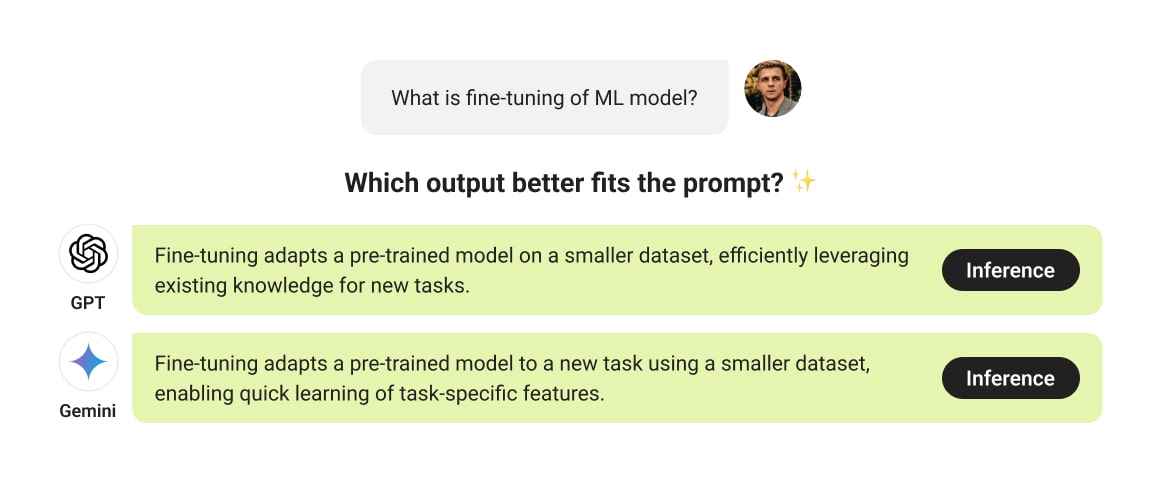 What is fine-tuning of ML model?

Which output better fits the prompt? ✨

GPT

Fine-tuning adapts a pre-trained model on a smaller dataset, efficiently leveraging existing knowledge for new tasks.

Inference

Gemini

Fine-tuning adapts a pre-trained model to a new task using a smaller dataset, enabling quick learning of task-specific features.

Inference